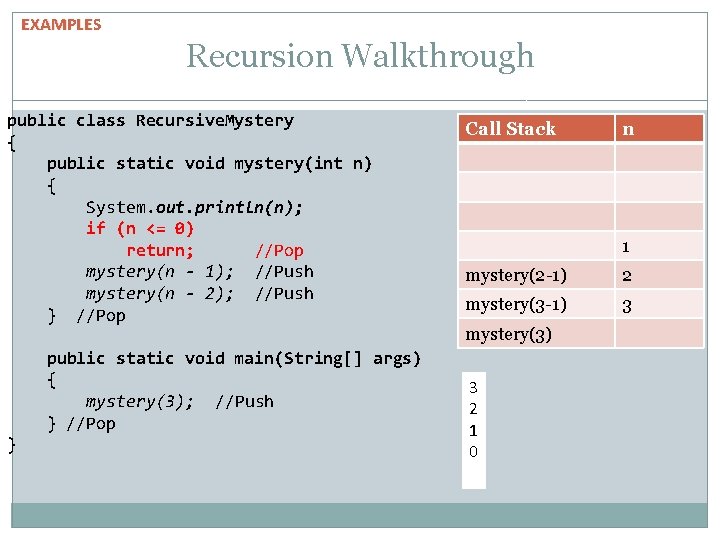 EXAMPLES

Recursion Walkthrough

public class RecursiveMystery
{
    public static void mystery(int n)
    {
        System.out.println(n);
        if (n <= 0)
            return;      //Pop
        mystery(n - 1);  //Push
        mystery(n - 2);  //Push
    }  //Pop

    public static void main(String[] args)
    {
        mystery(3);  //Push
    } //Pop
}

| Call Stack | n |
|---|---|
| | |
| | |
| | |
| | 1 |
| mystery(2-1) | 2 |
| mystery(3-1) | 3 |
| mystery(3) | |

3
2
1
0